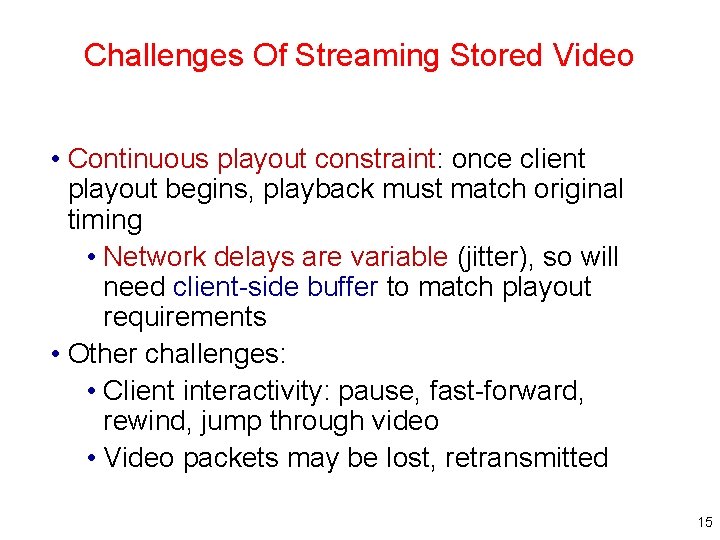 Challenges Of Streaming Stored Video

• Continuous playout constraint: once client playout begins, playback must match original timing

• Network delays are variable (jitter), so will need client-side buffer to match playout requirements

• Other challenges:

• Client interactivity: pause, fast-forward, rewind, jump through video

• Video packets may be lost, retransmitted

15